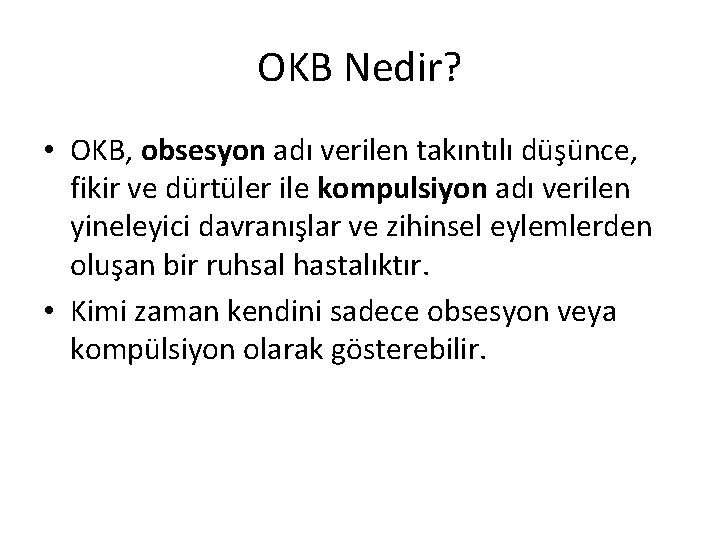 OKB Nedir?

• OKB, obsesyon adı verilen takıntılı düşünce, fikir ve dürtüler ile kompulsiyon adı verilen yineleyici davranışlar ve zihinsel eylemlerden oluşan bir ruhsal hastalıktır.

• Kimi zaman kendini sadece obsesyon veya kompülsiyon olarak gösterebilir.